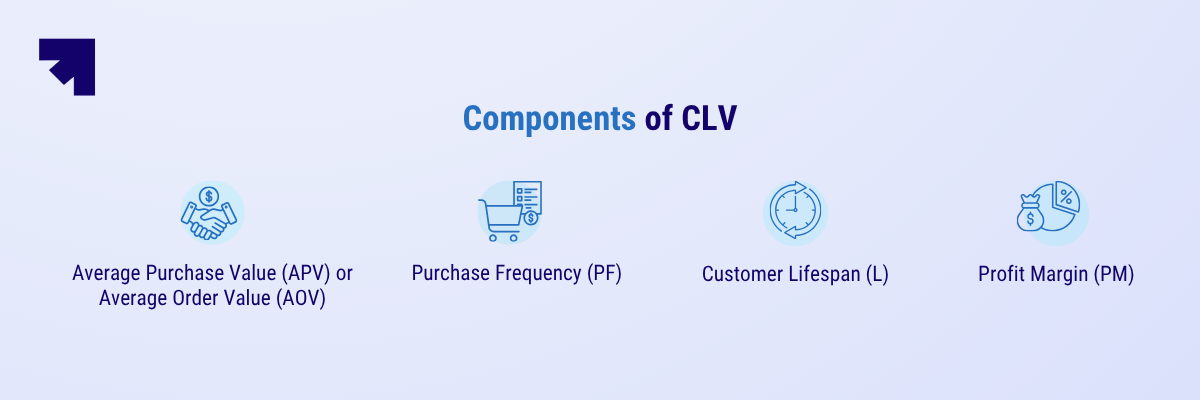 Components of CLV

Average Purchase Value (APV) or Average Order Value (AOV)

Purchase Frequency (PF)

Customer Lifespan (L)

Profit Margin (PM)